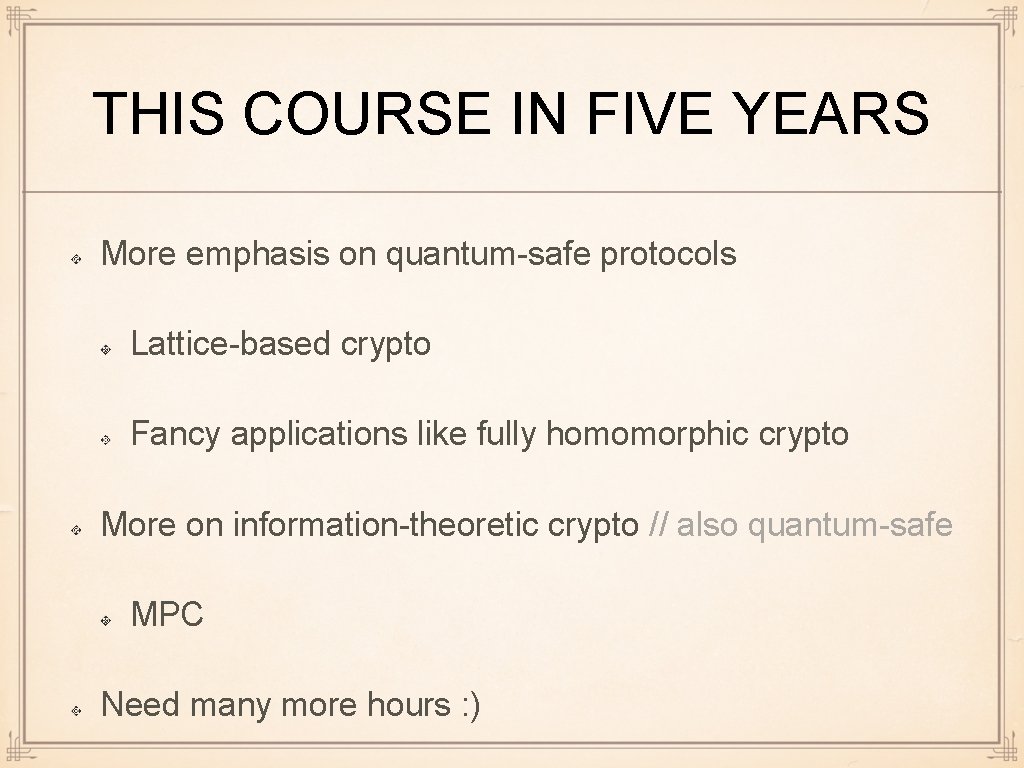 THIS COURSE IN FIVE YEARS

More emphasis on quantum-safe protocols

Lattice-based crypto

Fancy applications like fully homomorphic crypto

More on information-theoretic crypto // also quantum-safe

MPC

Need many more hours :)